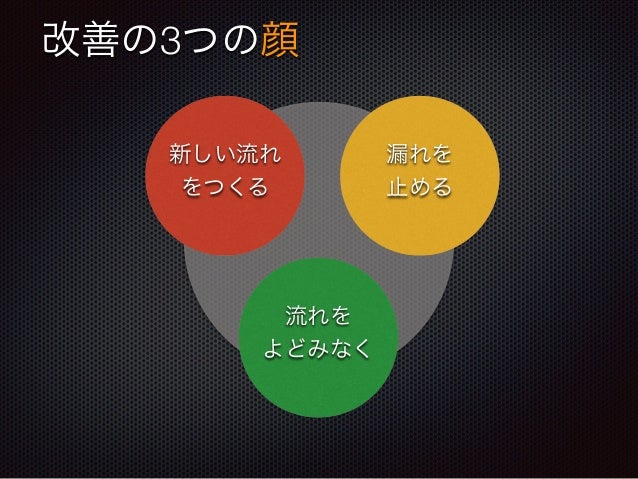 改善の3つの顔

新しい流れをつくる

漏れを止める

流れをよどみなく